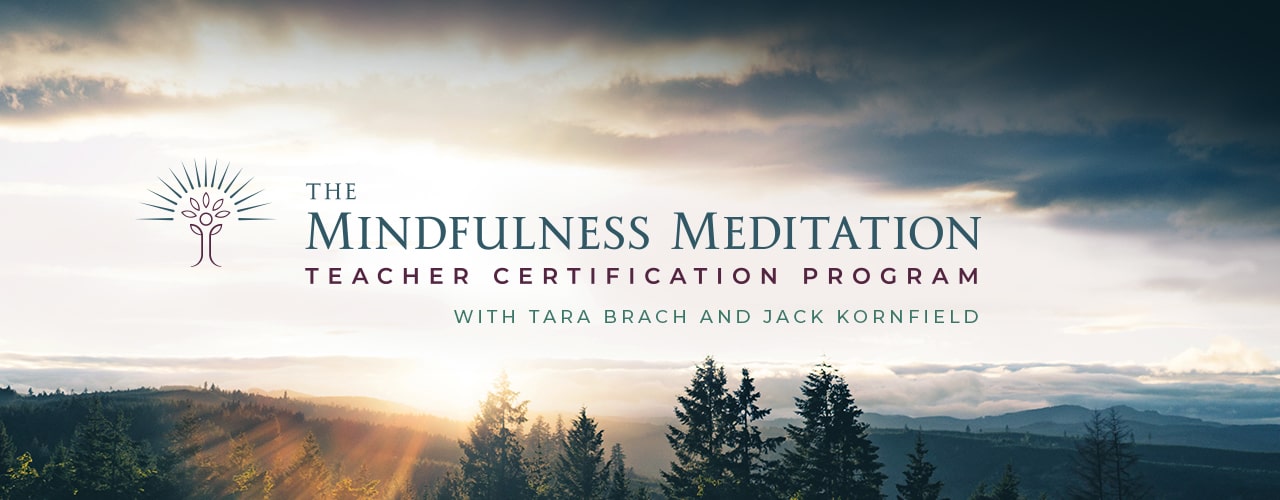 THE
MINDFULNESS MEDITATION
TEACHER CERTIFICATION PROGRAM
WITH TARA BRACH AND JACK KORNFIELD